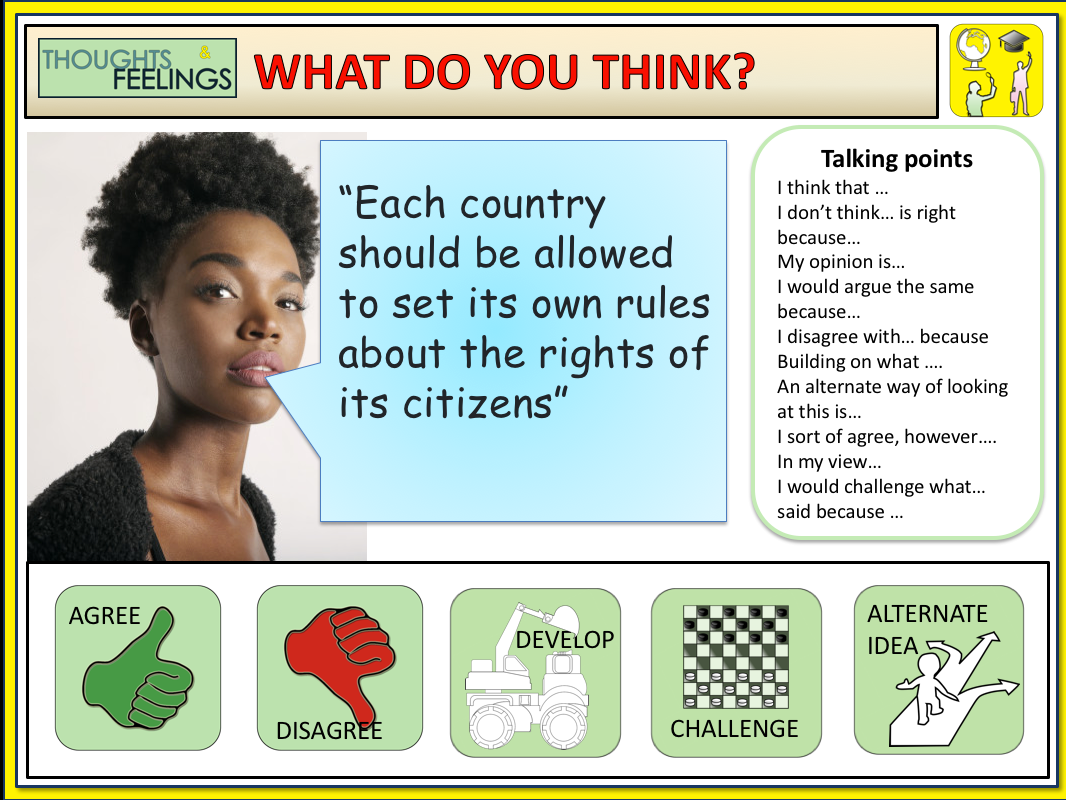 THOUGHTS & FEELINGS WHAT DO YOU THINK?

"Each country should be allowed to set its own rules about the rights of its citizens"

Talking points
I think that …
I don't think… is right because…
My opinion is…
I would argue the same because…
I disagree with… because
Building on what ….
An alternate way of looking at this is…
I sort of agree, however….
In my view…
I would challenge what… said because …

AGREE

DISAGREE

DEVELOP

CHALLENGE

ALTERNATE IDEA